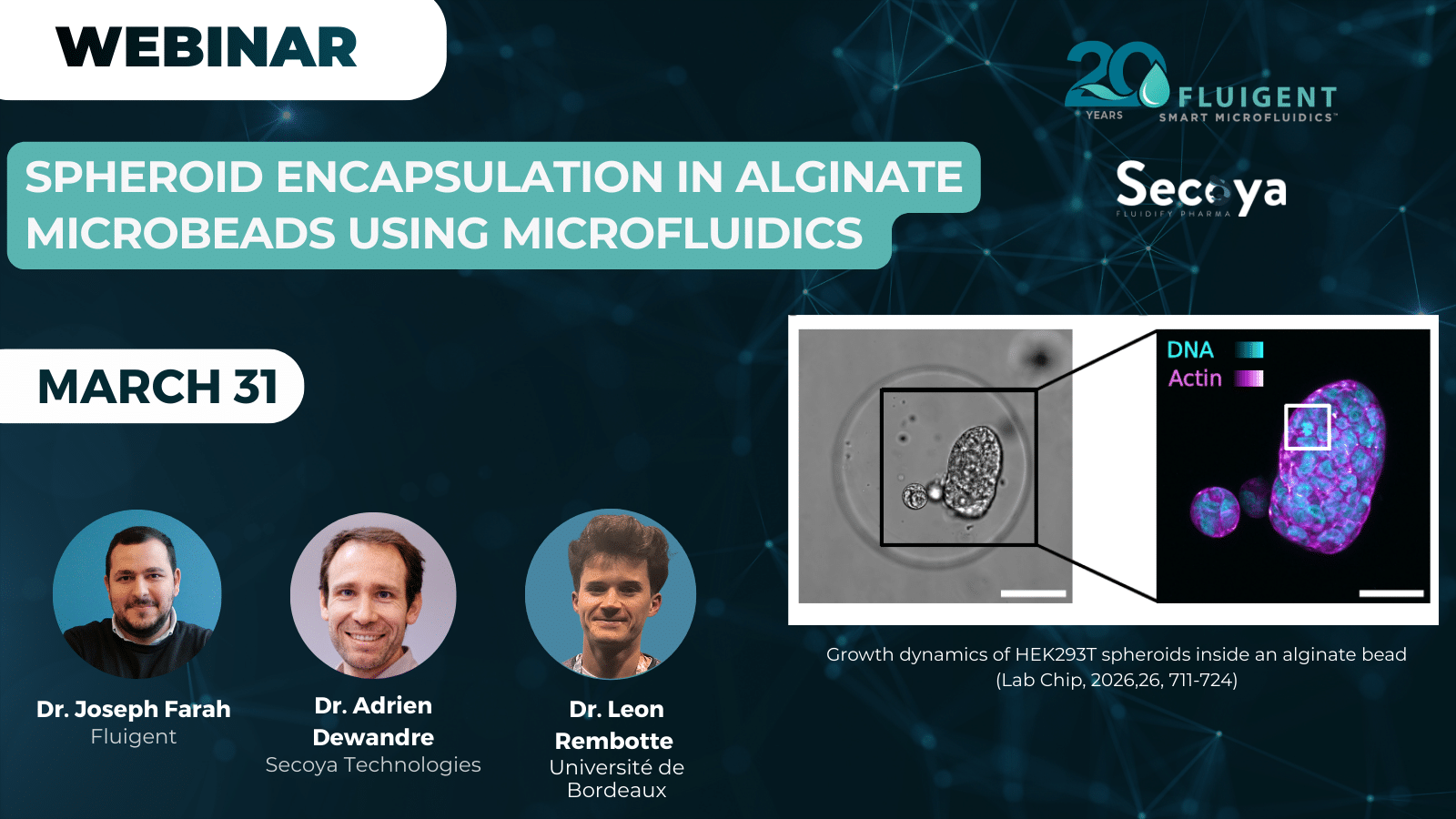 WEBINAR

20 YEARS FLUIGENT SMART MICROFLUIDICS™

Secoya FLUIDIFY PHARMA

SPHEROID ENCAPSULATION IN ALGINATE MICROBEADS USING MICROFLUIDICS

MARCH 31

DNA
Actin

Growth dynamics of HEK293T spheroids inside an alginate bead (Lab Chip, 2026,26, 711-724)

Dr. Joseph Farah
Fluigent

Dr. Adrien Dewandre
Secoya Technologies

Dr. Leon Rembotte
Université de Bordeaux